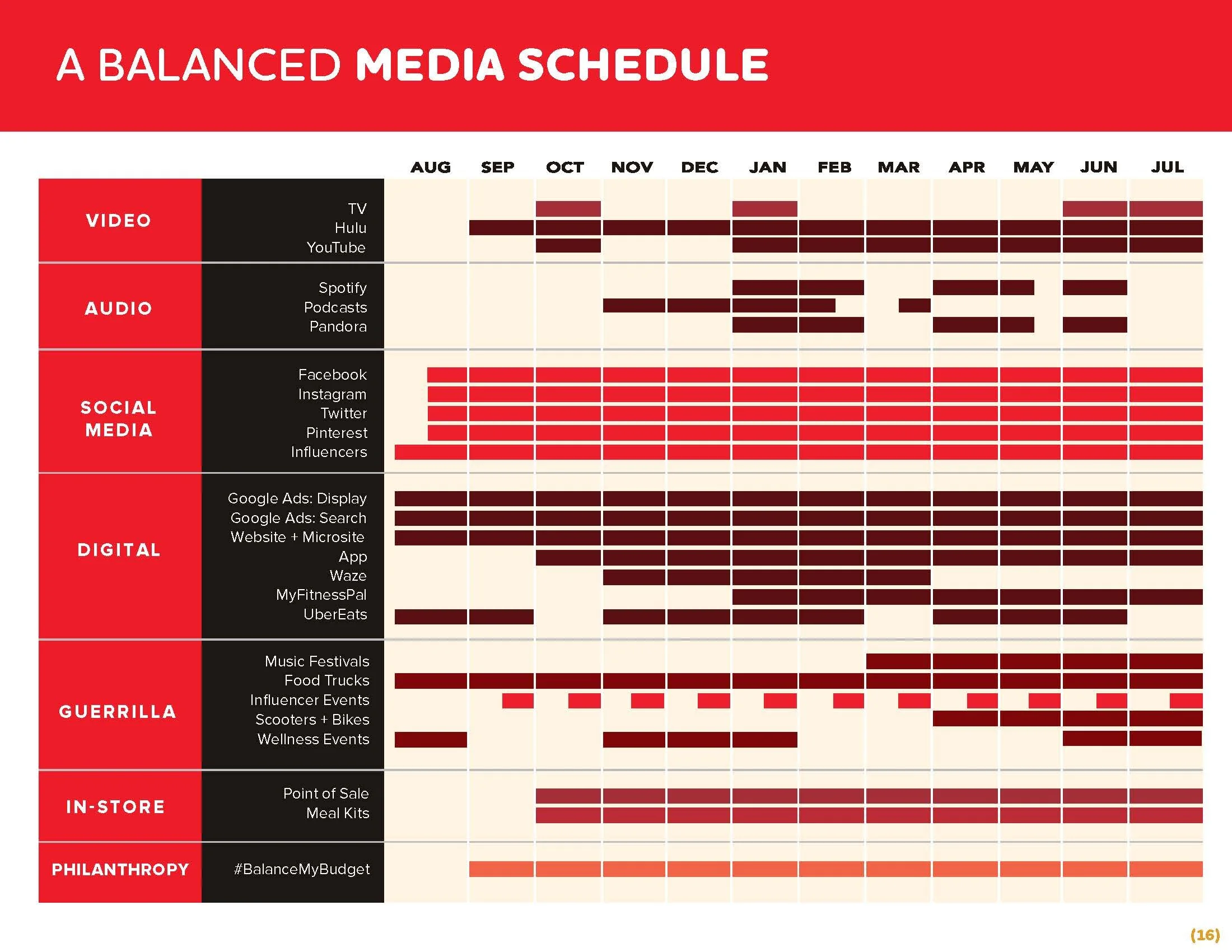 A BALANCED MEDIA SCHEDULE

AUG SEP OCT NOV DEC JAN FEB MAR APR MAY JUN JUL

VIDEO
TV
Hulu
YouTube

AUDIO
Spotify
Podcasts
Pandora

SOCIAL MEDIA
Facebook
Instagram
Twitter
Pinterest
Influencers

DIGITAL
Google Ads: Display
Google Ads: Search
Website + Microsite
App
Waze
MyFitnessPal
UberEats

GUERRILLA
Music Festivals
Food Trucks
Influencer Events
Scooters + Bikes
Wellness Events

IN-STORE
Point of Sale
Meal Kits

PHILANTHROPY
#BalanceMyBudget

(16)